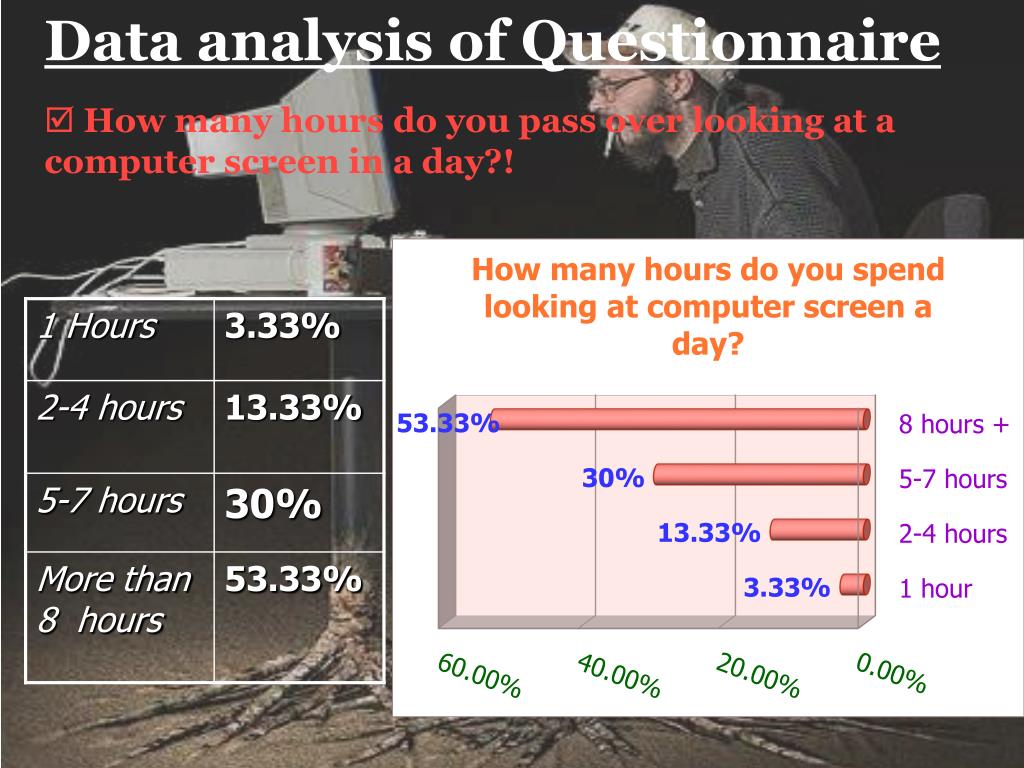 Data analysis of Questionnaire

☑ How many hours do you pass over looking at a computer screen in a day?!

| 1 Hours | 3.33% |
|---|---|
| 2-4 hours | 13.33% |
| 5-7 hours | 30% |
| More than 8 hours | 53.33% |

How many hours do you spend looking at computer screen a day?

53.33%
30%
13.33%
3.33%

8 hours +
5-7 hours
2-4 hours
1 hour

60.00%
40.00%
20.00%
0.00%